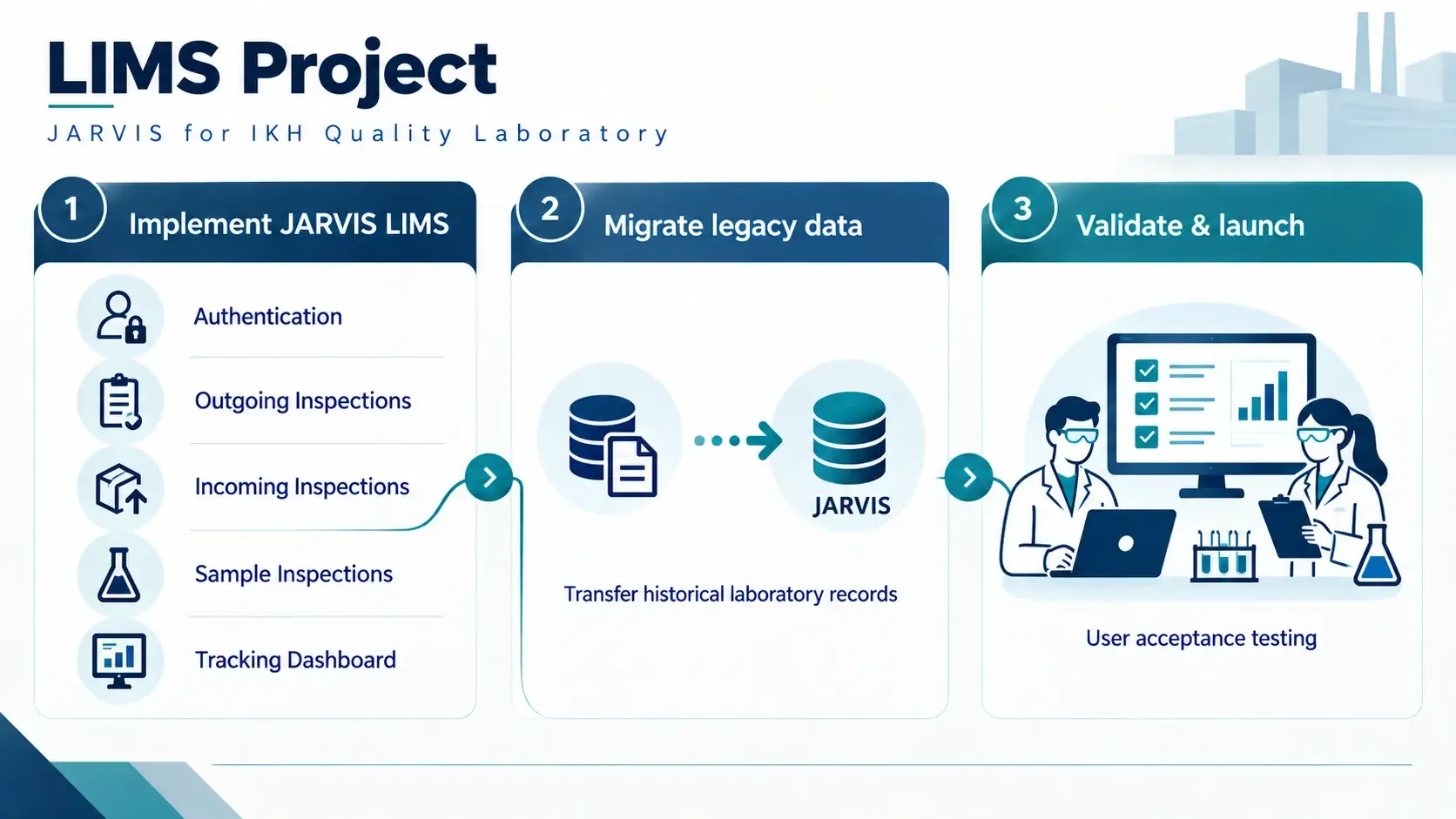 LIMS Project

JARVIS for IKH Quality Laboratory

1
Implement JARVIS LIMS

Authentication

Outgoing Inspections

Incoming Inspections

Sample Inspections

Tracking Dashboard

2
Migrate legacy data

JARVIS

Transfer historical laboratory records

3
Validate & launch

User acceptance testing